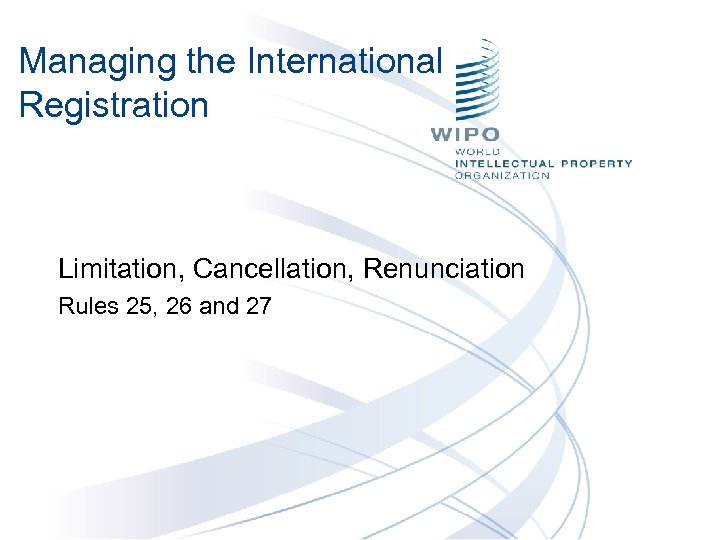 Managing the International Registration

WIPO
WORLD
INTELLECTUAL PROPERTY
ORGANIZATION

Limitation, Cancellation, Renunciation
Rules 25, 26 and 27